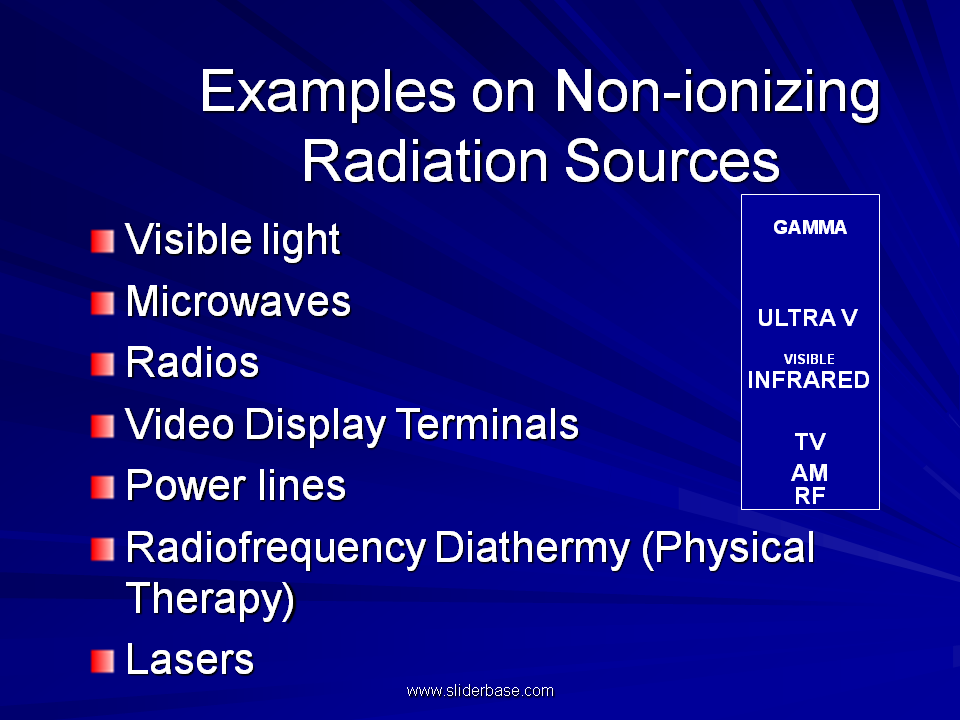 Examples on Non-ionizing Radiation Sources

Visible light
Microwaves
Radios
Video Display Terminals
Power lines
Radiofrequency Diathermy (Physical Therapy)
Lasers

GAMMA
ULTRA V
VISIBLE
INFRARED
TV
AM
RF

www.sliderbase.com